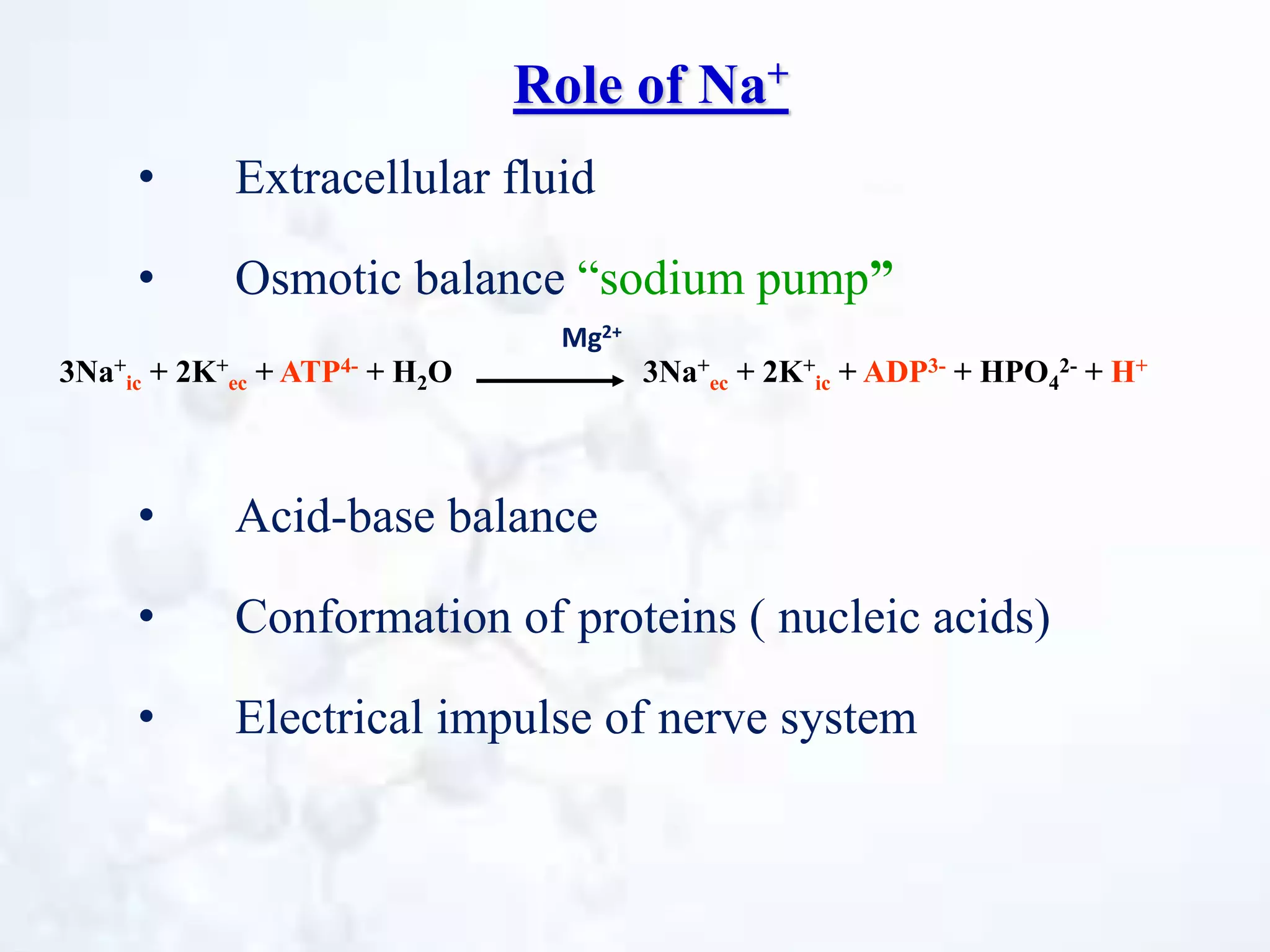 Role of $Na^+$

• Extracellular fluid

• Osmotic balance “sodium pump”

$3Na^+_{ic} + 2K^+_{ec} + ATP^{4-} + H_2O \xrightarrow{Mg^{2+}} 3Na^+_{ec} + 2K^+_{ic} + ADP^{3-} + HPO_4^{2-} + H^+$

• Acid-base balance

• Conformation of proteins ( nucleic acids)

• Electrical impulse of nerve system